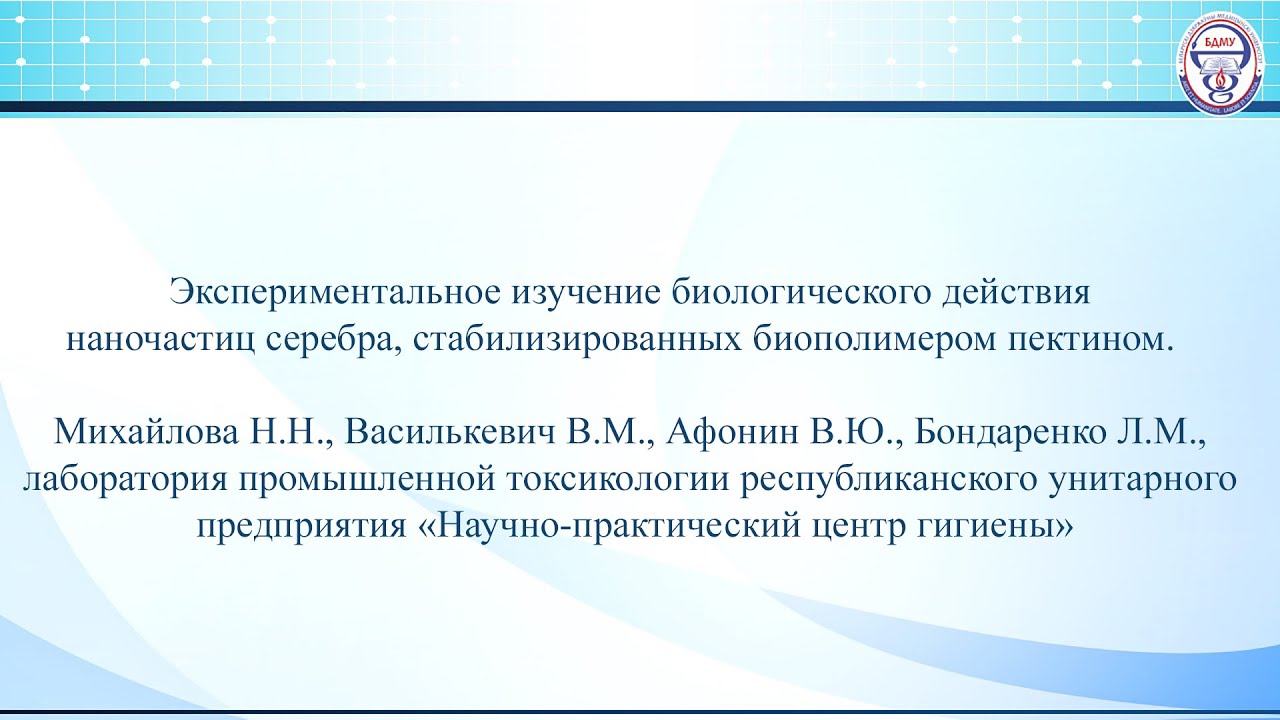 БДМУ

Экспериментальное изучение биологического действия наночастиц серебра, стабилизированных биополимером пектином.

Михайлова Н.Н., Василькевич В.М., Афонин В.Ю., Бондаренко Л.М., лаборатория промышленной токсикологии республиканского унитарного предприятия «Научно-практический центр гигиены»